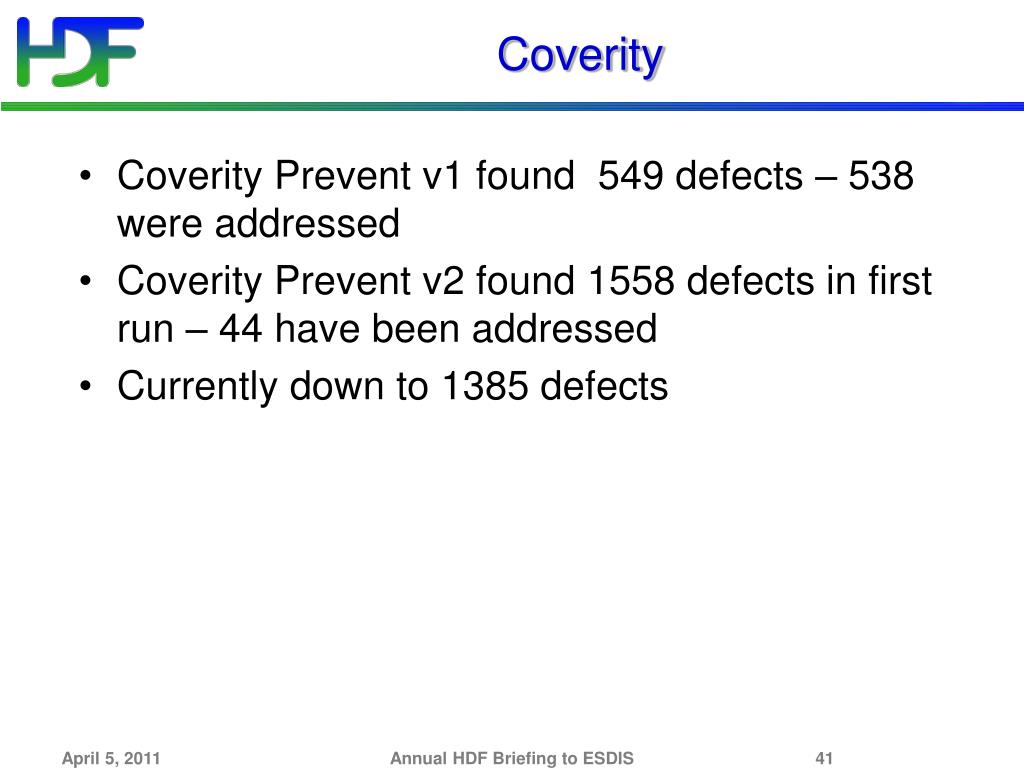 HDF

Coverity

• Coverity Prevent v1 found 549 defects – 538 were addressed
• Coverity Prevent v2 found 1558 defects in first run – 44 have been addressed
• Currently down to 1385 defects

April 5, 2011 Annual HDF Briefing to ESDIS 41